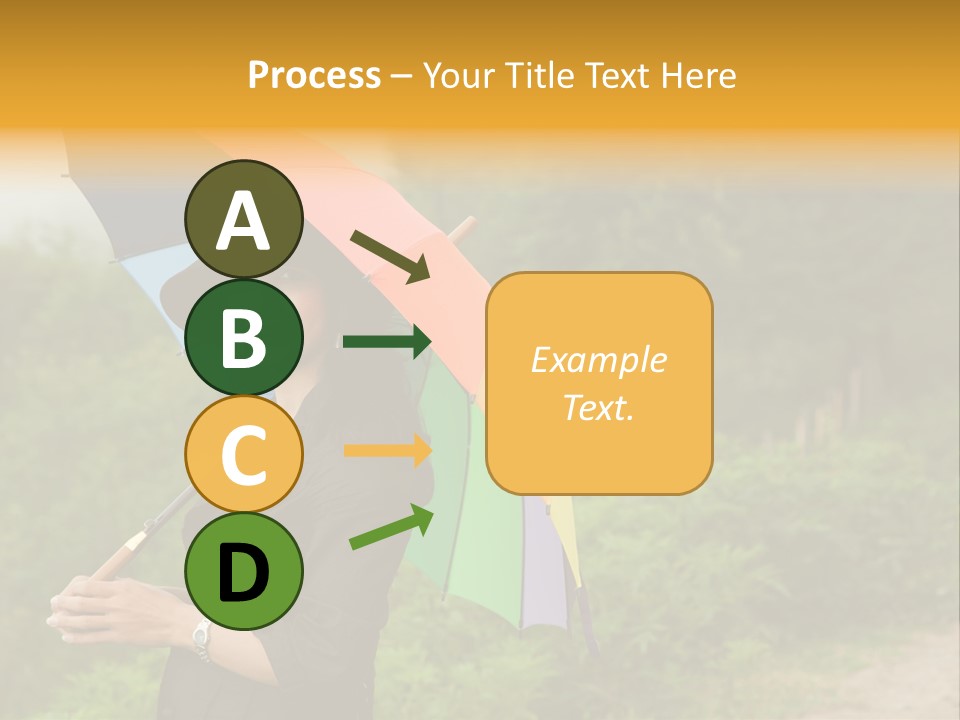 Process – Your Title Text Here

A

B

C

D

Example Text.